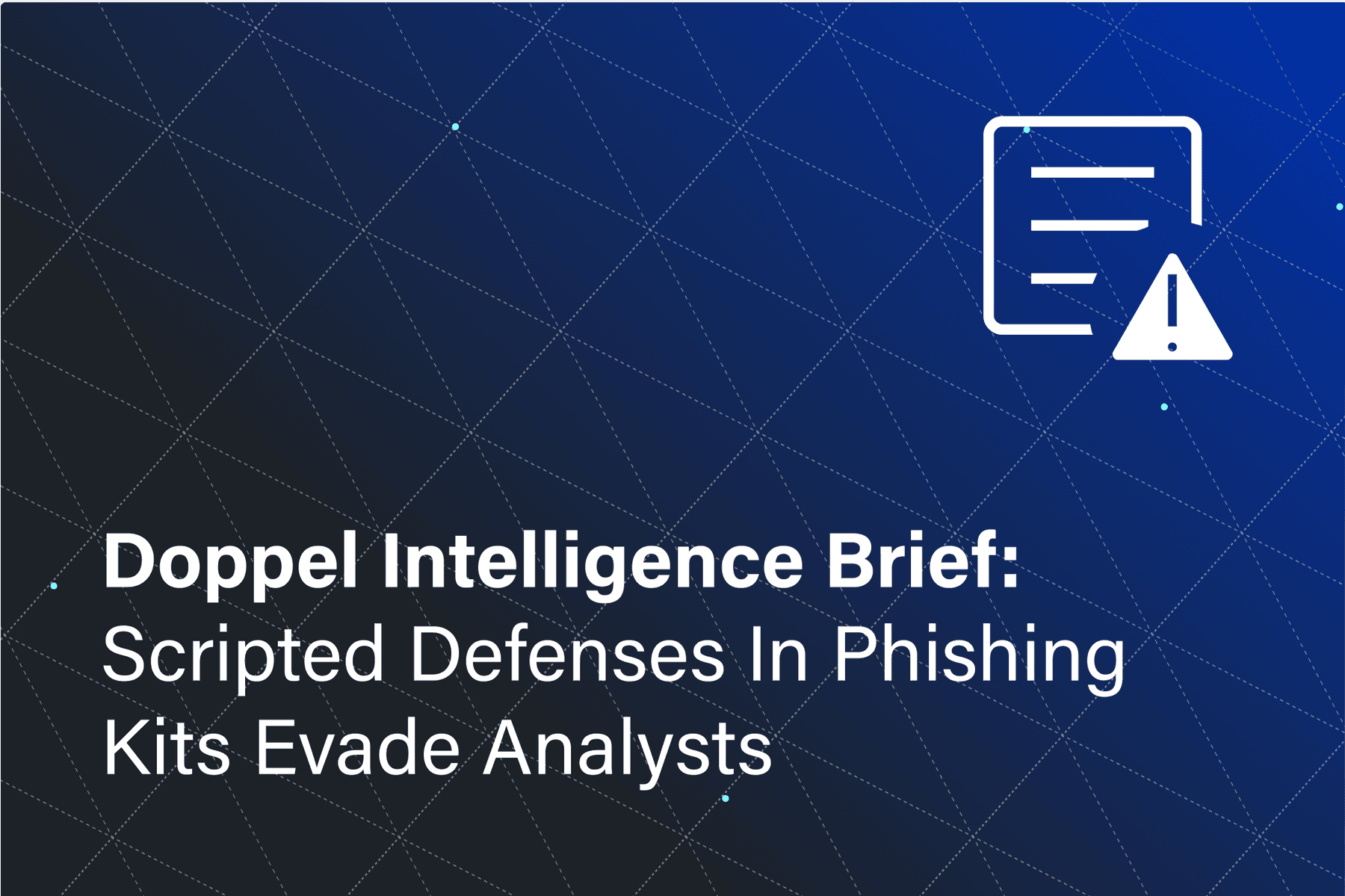 Doppel Intelligence Brief:
Scripted Defenses In Phishing Kits Evade Analysts